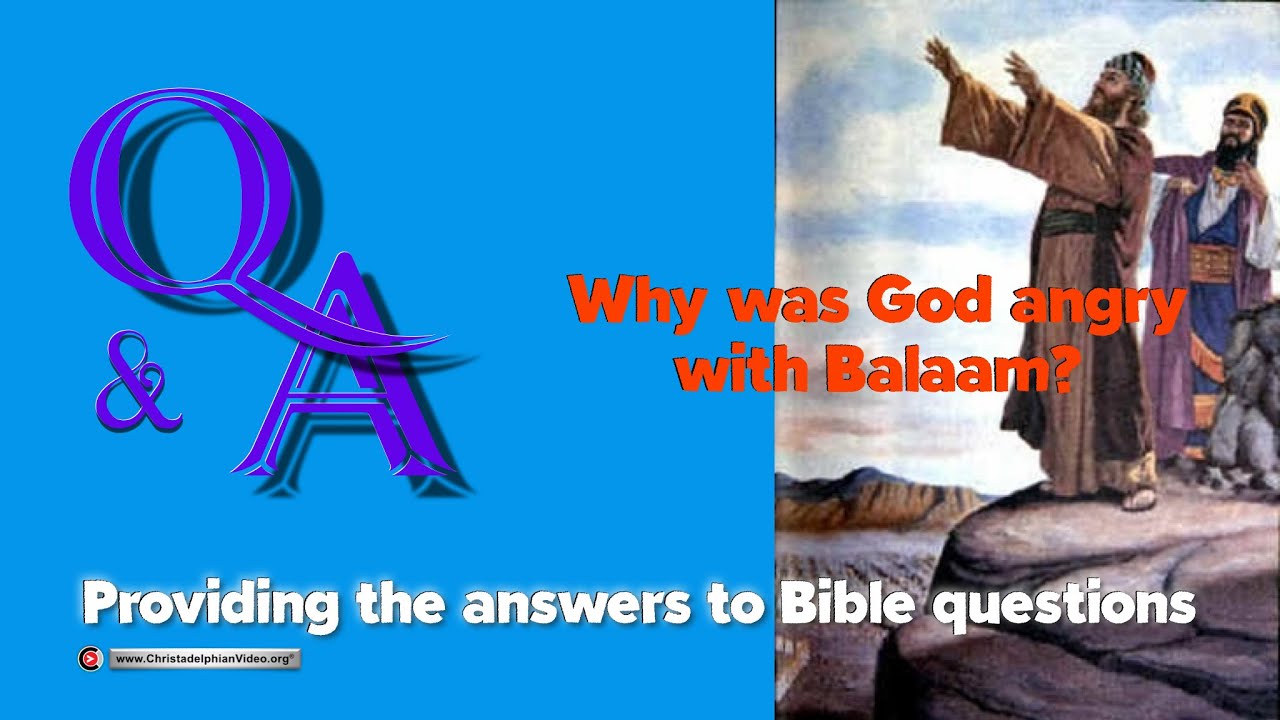 Q & A

Why was God angry with Balaam?

Providing the answers to Bible questions

www.ChristadelphianVideo.org®